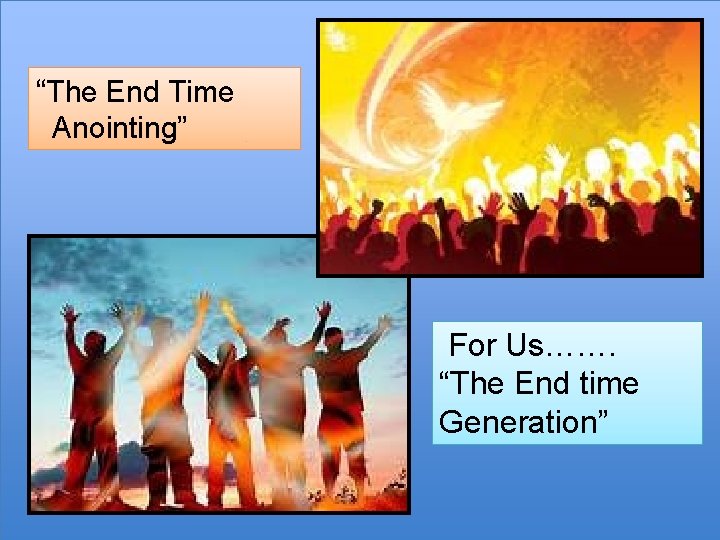 “The End Time Anointing”

For Us…….
“The End time Generation”